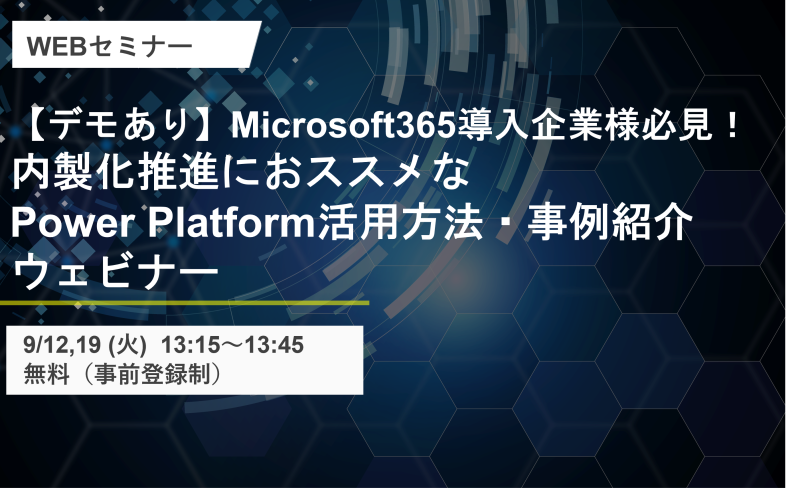 WEBセミナー

【デモあり】Microsoft365導入企業様必見！
内製化推進におススメな
Power Platform活用方法・事例紹介
ウェビナー

9/12,19 (火) 13:15～13:45
無料（事前登録制）